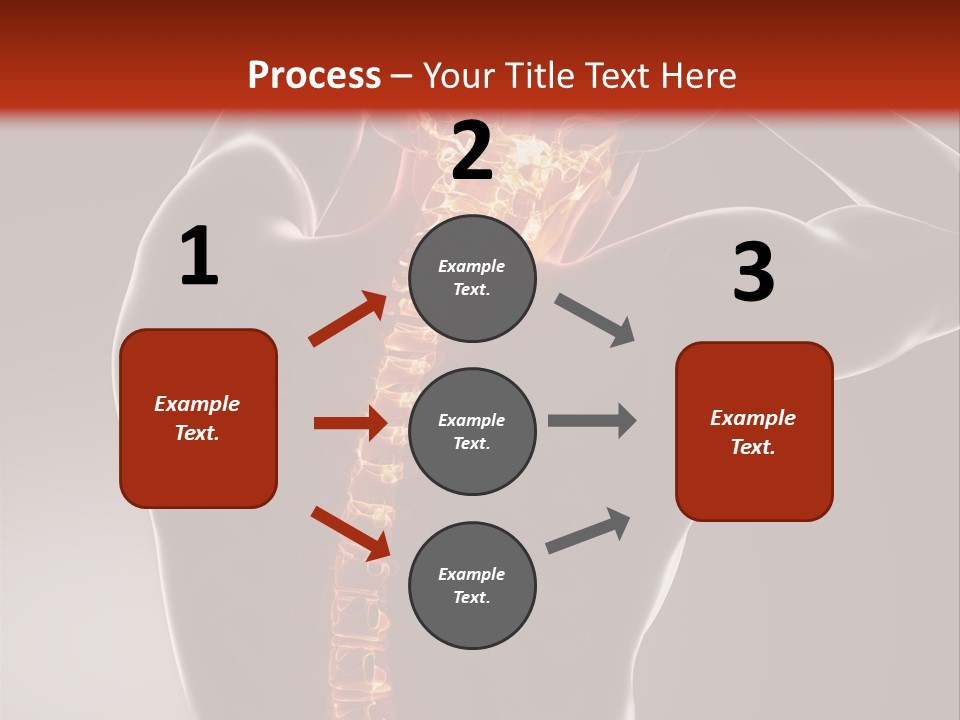 Process – Your Title Text Here

1

Example Text.

2

Example Text.

Example Text.

Example Text.

3

Example Text.